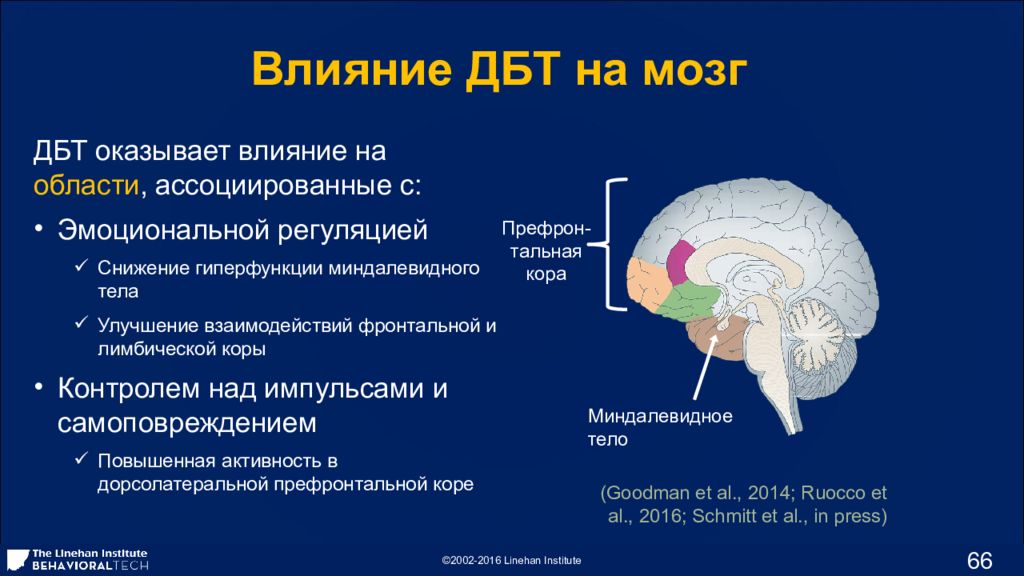 Влияние ДБТ на мозг

ДБТ оказывает влияние на области, ассоциированные с:

• Эмоциональной регуляцией

✓ Снижение гиперфункции миндалевидного тела

✓ Улучшение взаимодействий фронтальной и лимбической коры

• Контролем над импульсами и самоповреждением

✓ Повышенная активность в дорсолатеральной префронтальной коре

Префронтальная кора

Миндалевидное тело

(Goodman et al., 2014; Ruocco et al., 2016; Schmitt et al., in press)

The Linehan Institute BEHAVIORALTECH

©2002-2016 Linehan Institute

66